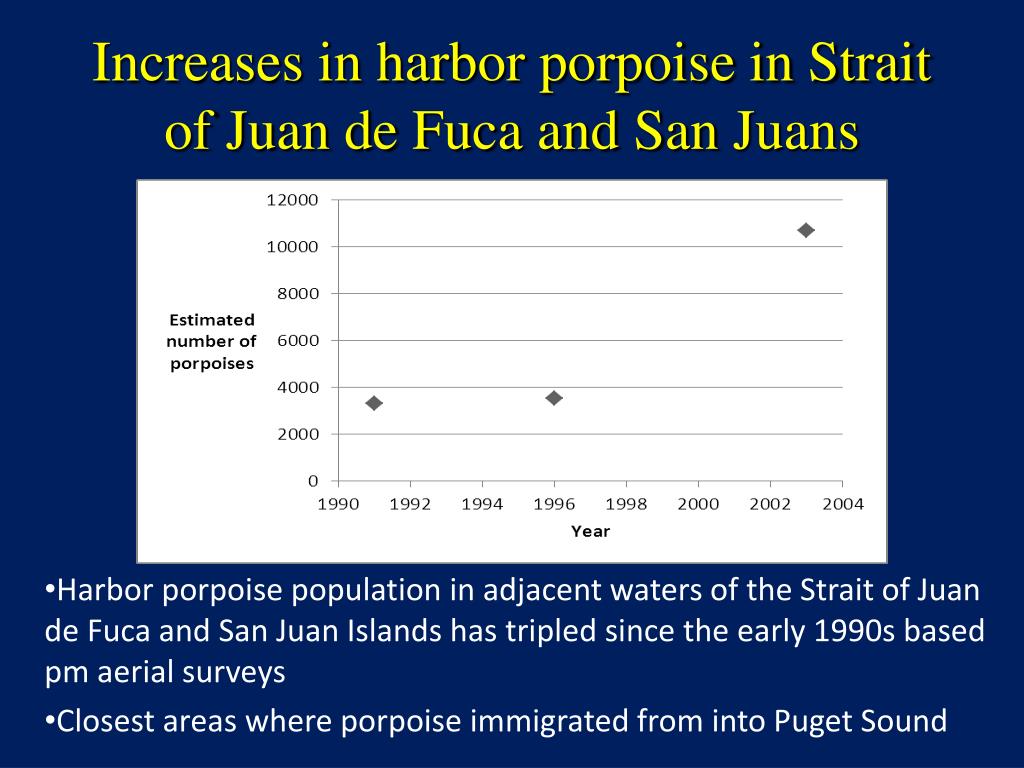 Increases in harbor porpoise in Strait of Juan de Fuca and San Juans

12000
10000
8000
6000
4000
2000
0

Estimated number of porpoises

1990 1992 1994 1996 1998 2000 2002 2004

Year

•Harbor porpoise population in adjacent waters of the Strait of Juan de Fuca and San Juan Islands has tripled since the early 1990s based pm aerial surveys

•Closest areas where porpoise immigrated from into Puget Sound